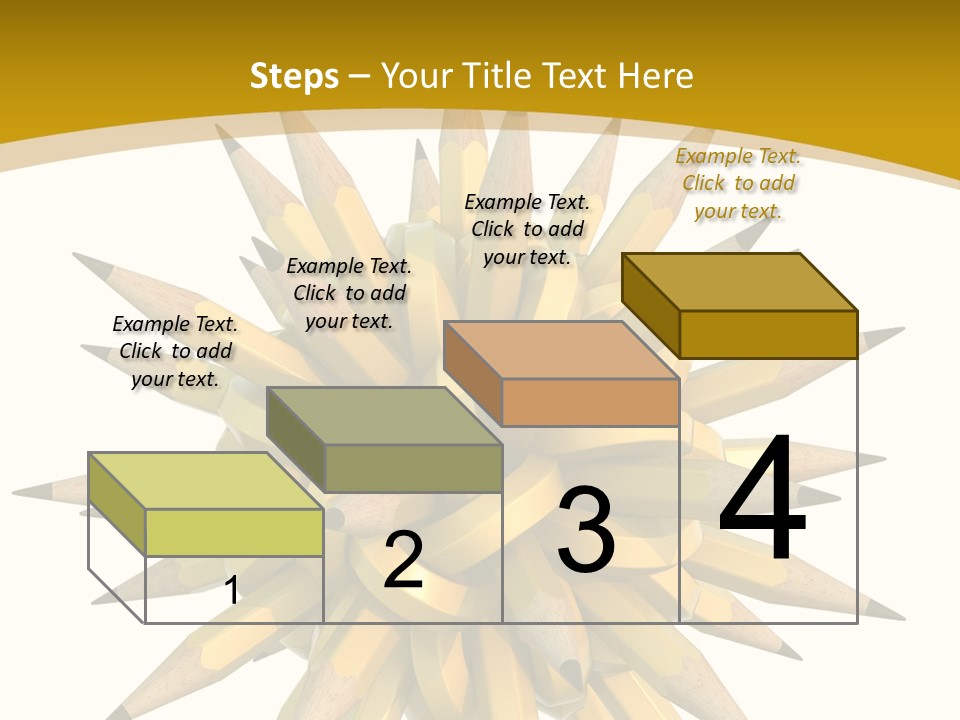 Steps – Your Title Text Here

Example Text. Click to add your text.

Example Text. Click to add your text.

Example Text. Click to add your text.

Example Text. Click to add your text.

1

2

3

4